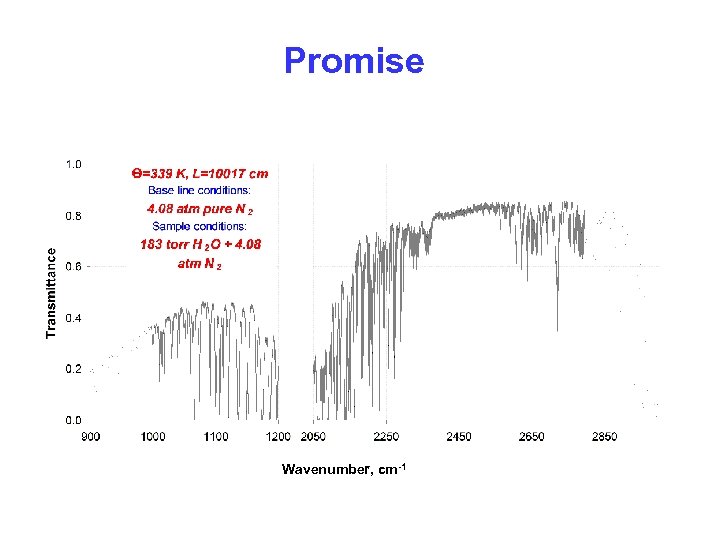 Promise

Θ=339 K, L=10017 cm
Base line conditions:
4.08 atm pure $N_2$
Sample conditions:
183 torr $H_2O$ + 4.08 atm $N_2$

Transmittance

1.0
0.8
0.6
0.4
0.2
0.0

900 1000 1100 1200 2050 2250 2450 2650 2850

Wavenumber, $cm^{-1}$